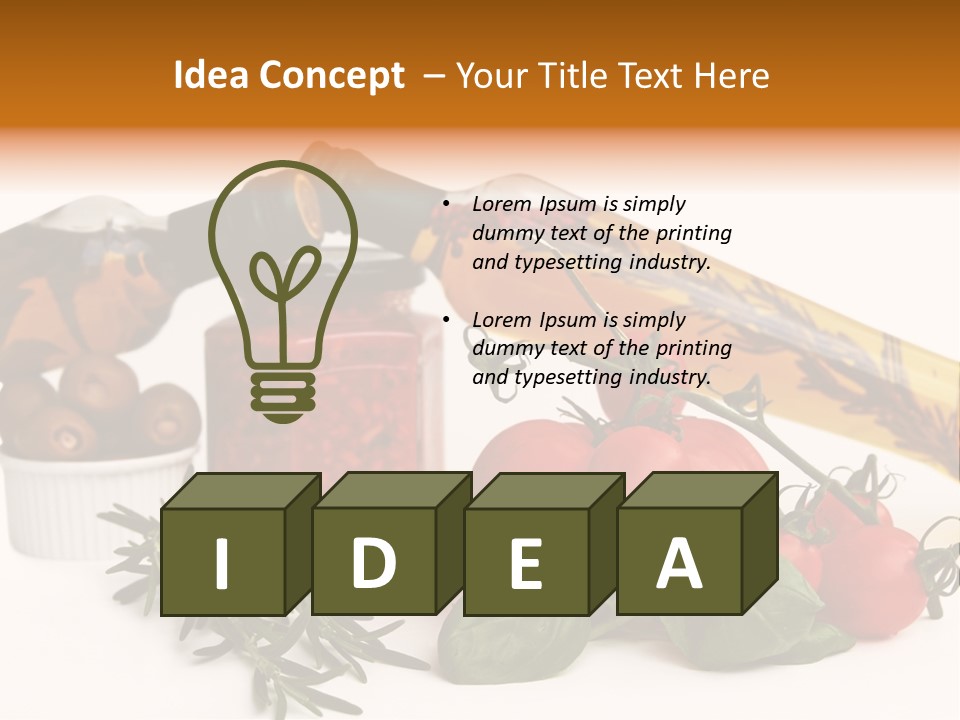 Idea Concept – Your Title Text Here

• Lorem Ipsum is simply dummy text of the printing and typesetting industry.

• Lorem Ipsum is simply dummy text of the printing and typesetting industry.

I D E A